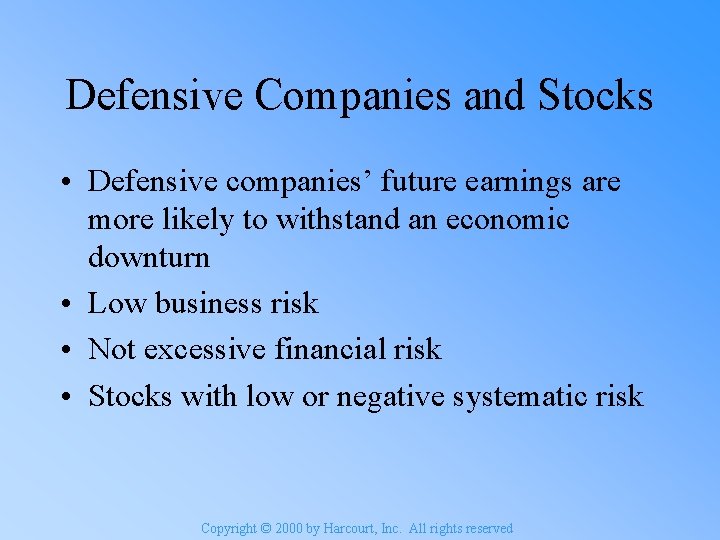 Defensive Companies and Stocks

• Defensive companies’ future earnings are more likely to withstand an economic downturn

• Low business risk

• Not excessive financial risk

• Stocks with low or negative systematic risk

Copyright © 2000 by Harcourt, Inc. All rights reserved